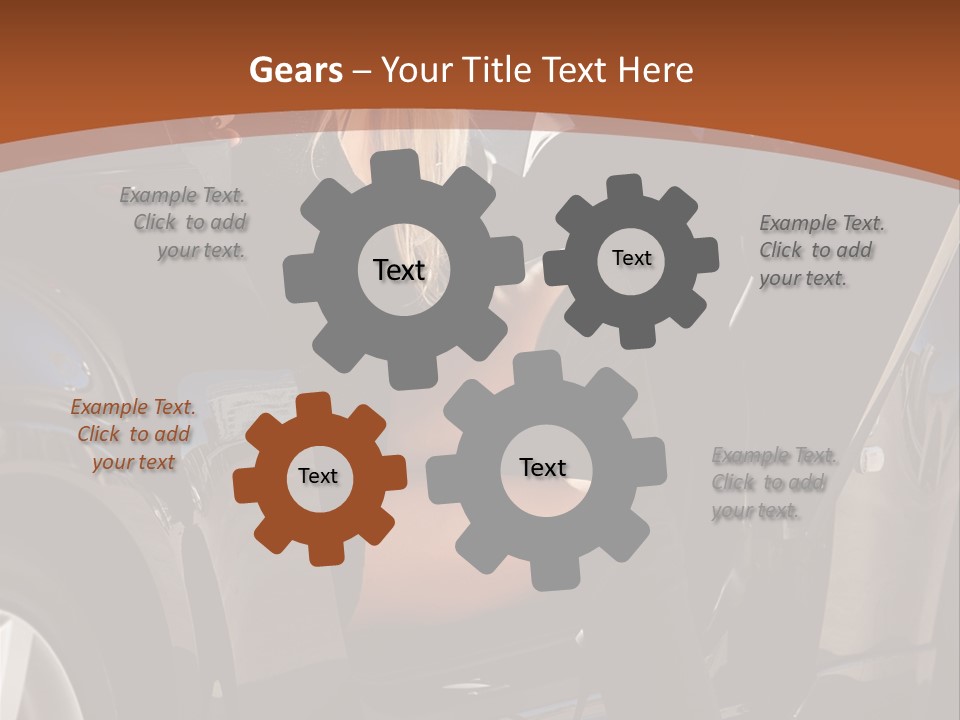 Gears – Your Title Text Here

Example Text. Click to add your text.

Text

Text

Example Text. Click to add your text.

Example Text. Click to add your text

Text

Text

Example Text. Click to add your text.